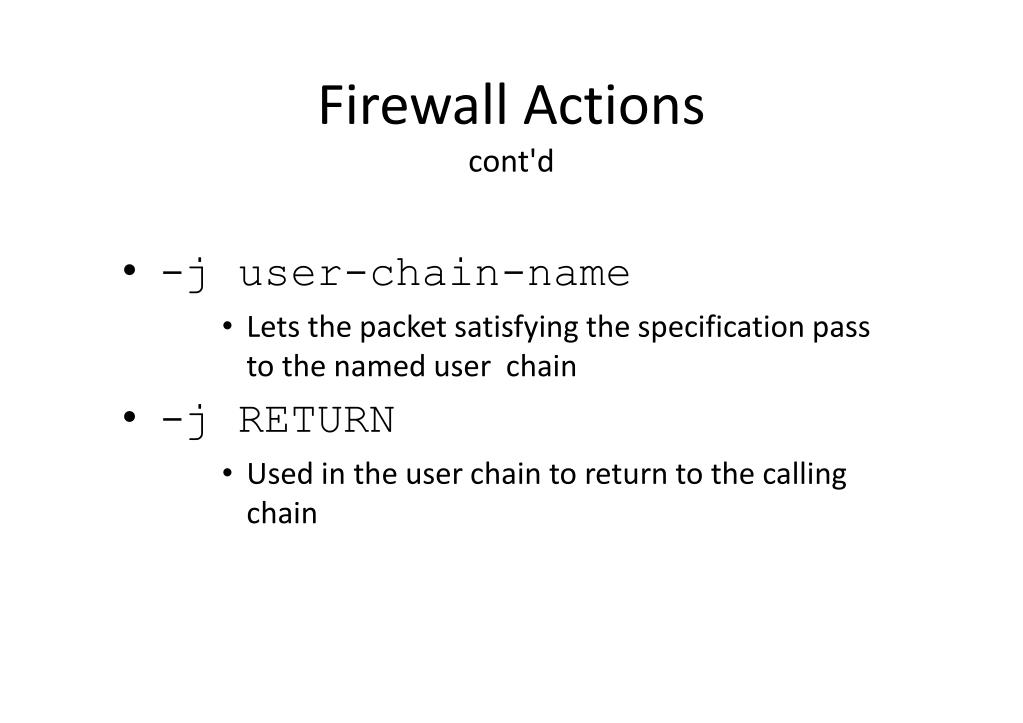 Firewall Actions
cont'd

• -j user-chain-name
  • Lets the packet satisfying the specification pass to the named user chain
• -j RETURN
  • Used in the user chain to return to the calling chain